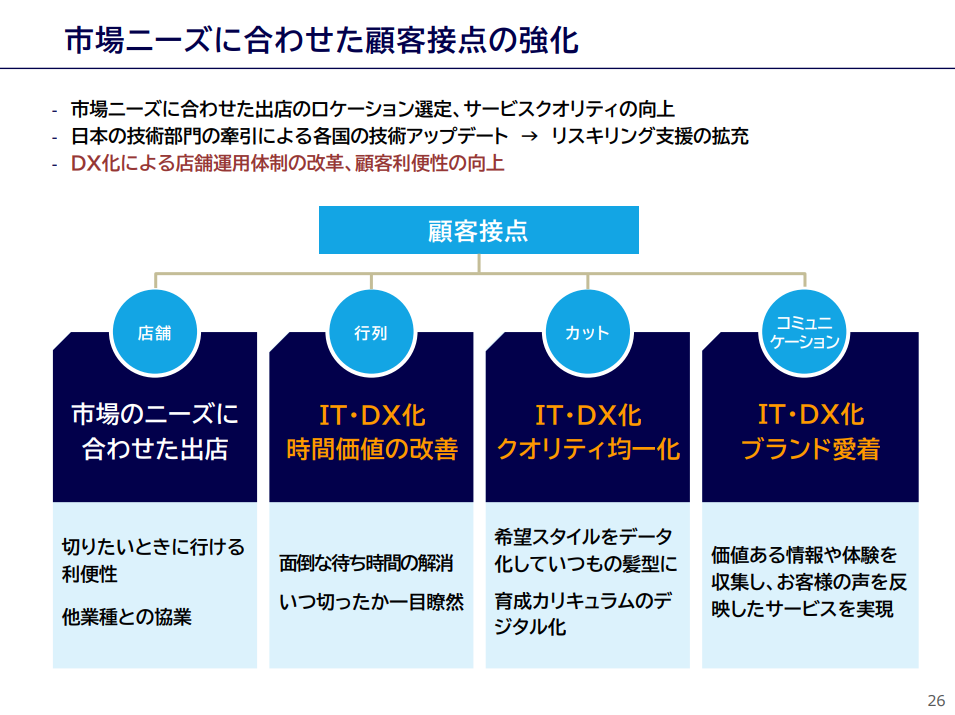 市場ニーズに合わせた顧客接点の強化

- 市場ニーズに合わせた出店のロケーション選定、サービスクオリティの向上
- 日本の技術部門の牽引による各国の技術アップデート → リスキリング支援の拡充
- DX化による店舗運用体制の改革、顧客利便性の向上

顧客接点

店舗

市場のニーズに合わせた出店

切りたいときに行ける利便性

他業種との協業

行列

IT・DX化
時間価値の改善

面倒な待ち時間の解消

いつ切ったか一目瞭然

カット

IT・DX化
クオリティ均一化

希望スタイルをデータ化していつもの髪型に

育成カリキュラムのデジタル化

コミュニケーション

IT・DX化
ブランド愛着

価値ある情報や体験を収集し、お客様の声を反映したサービスを実現

26